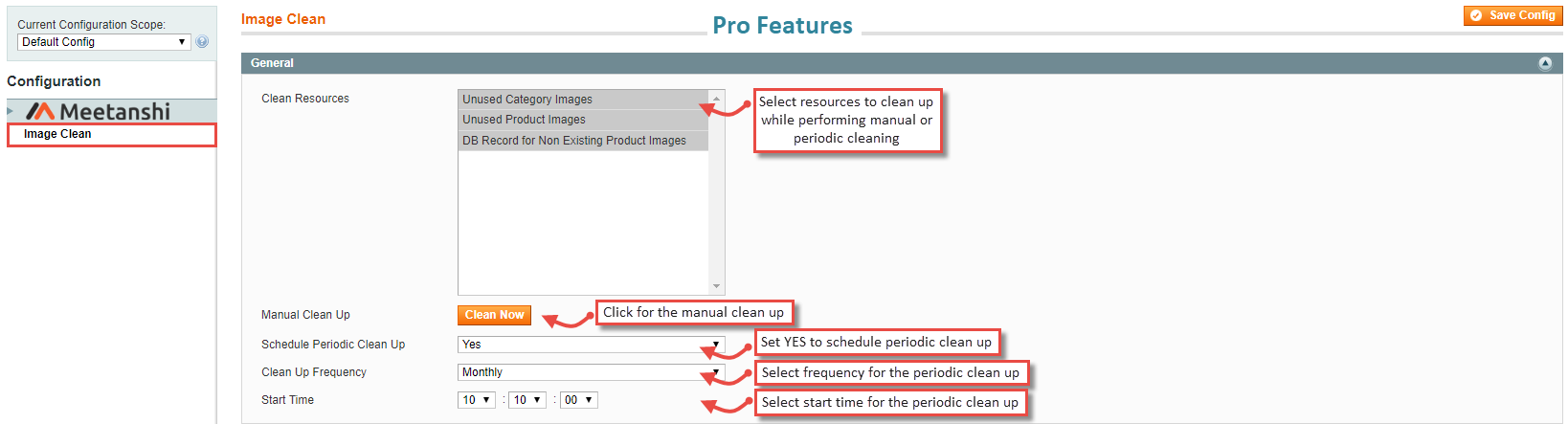 Current Configuration Scope:
Default Config

Configuration

Meetanshi
Image Clean

Image Clean

Pro Features

Save Config

General

Clean Resources
Unused Category Images
Unused Product Images
DB Record for Non Existing Product Images

Select resources to clean up while performing manual or periodic cleaning

Manual Clean Up
Clean Now
Click for the manual clean up

Schedule Periodic Clean Up
Yes
Set YES to schedule periodic clean up

Clean Up Frequency
Monthly
Select frequency for the periodic clean up

Start Time
10 : 10 : 00
Select start time for the periodic clean up